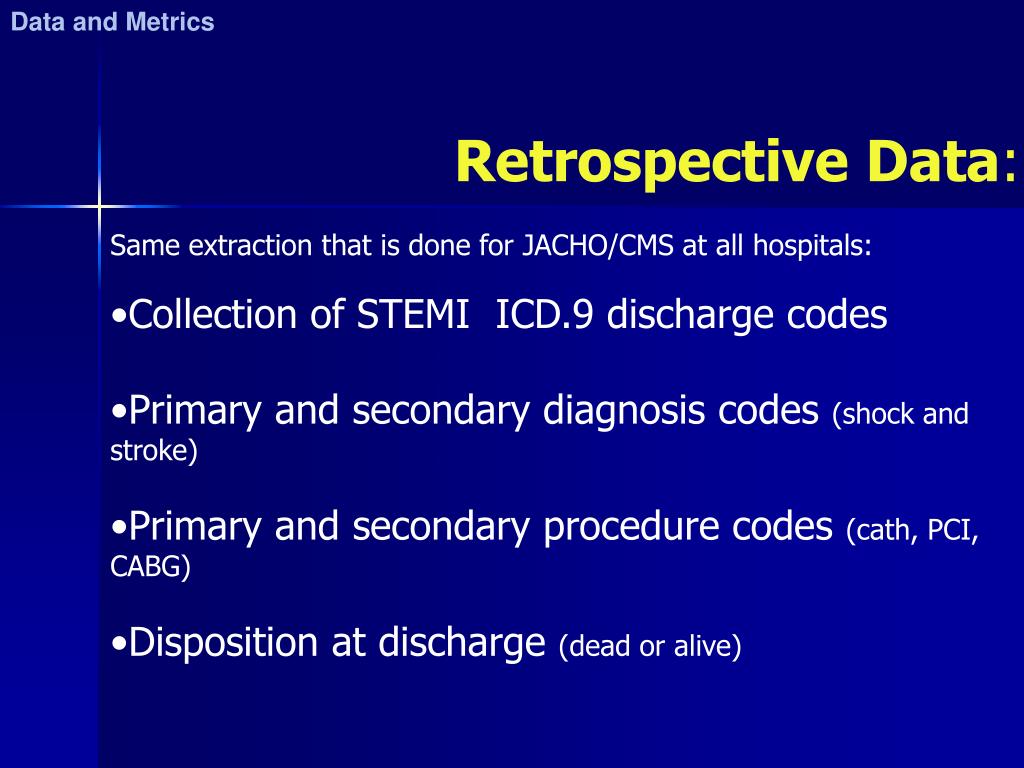 Data and Metrics

Retrospective Data:

Same extraction that is done for JACHO/CMS at all hospitals:

•Collection of STEMI ICD.9 discharge codes

•Primary and secondary diagnosis codes (shock and stroke)

•Primary and secondary procedure codes (cath, PCI, CABG)

•Disposition at discharge (dead or alive)